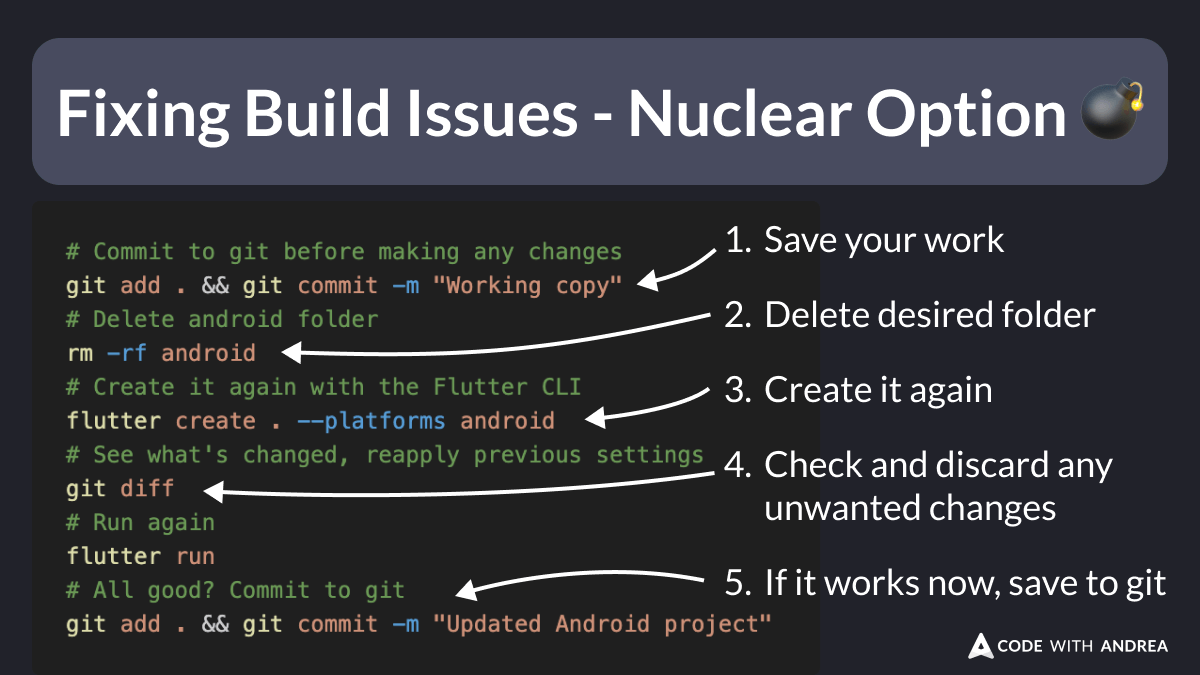 Fixing Build Issues - Nuclear Option 💣

# Commit to git before making any changes
git add . && git commit -m "Working copy"
# Delete android folder
rm -rf android
# Create it again with the Flutter CLI
flutter create . --platforms android
# See what's changed, reapply previous settings
git diff
# Run again
flutter run
# All good? Commit to git
git add . && git commit -m "Updated Android project"

1. Save your work
2. Delete desired folder
3. Create it again
4. Check and discard any unwanted changes
5. If it works now, save to git

CODE WITH ANDREA